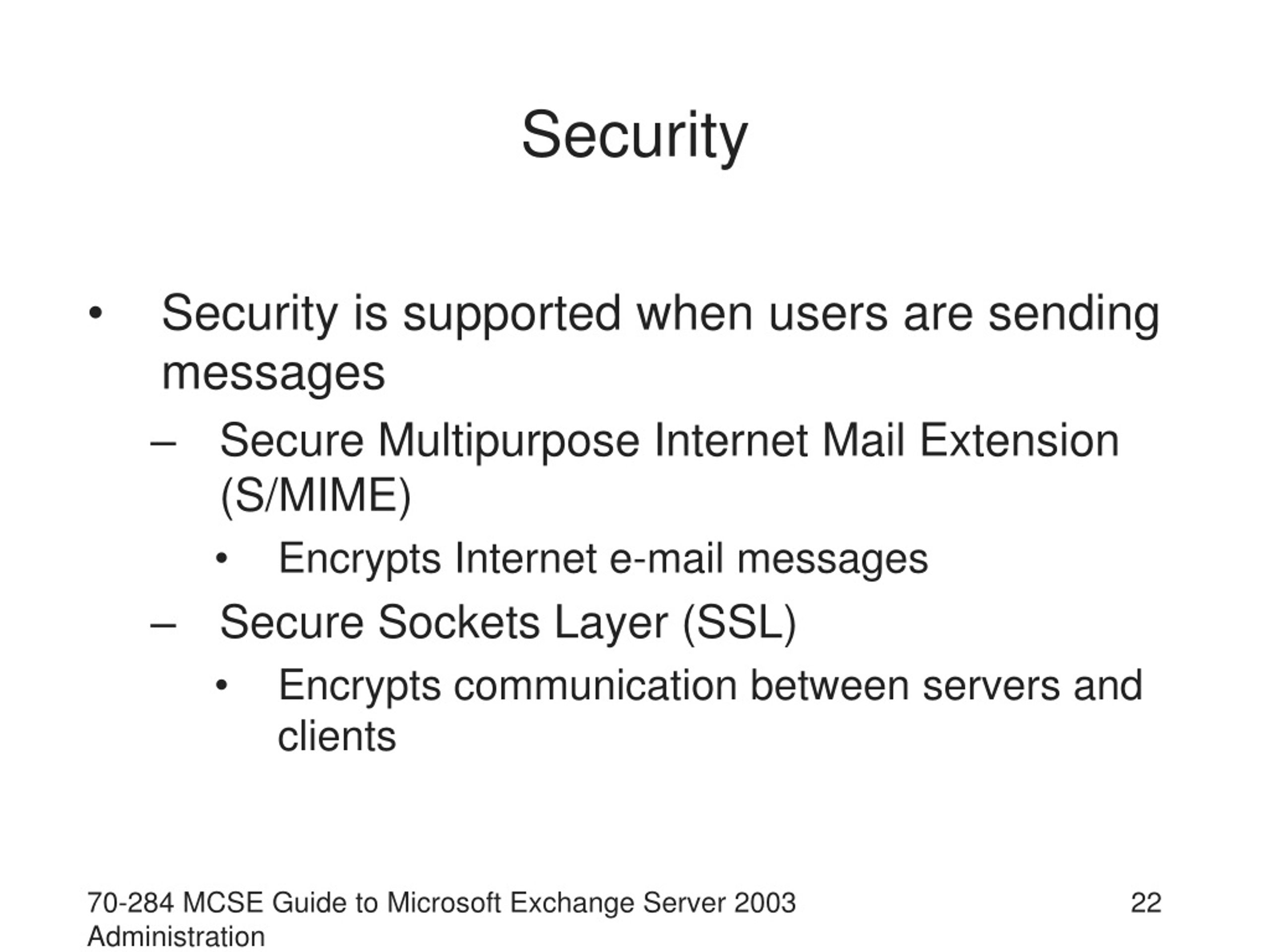 Security

• Security is supported when users are sending messages
– Secure Multipurpose Internet Mail Extension (S/MIME)
• Encrypts Internet e-mail messages
– Secure Sockets Layer (SSL)
• Encrypts communication between servers and clients

70-284 MCSE Guide to Microsoft Exchange Server 2003 Administration

22